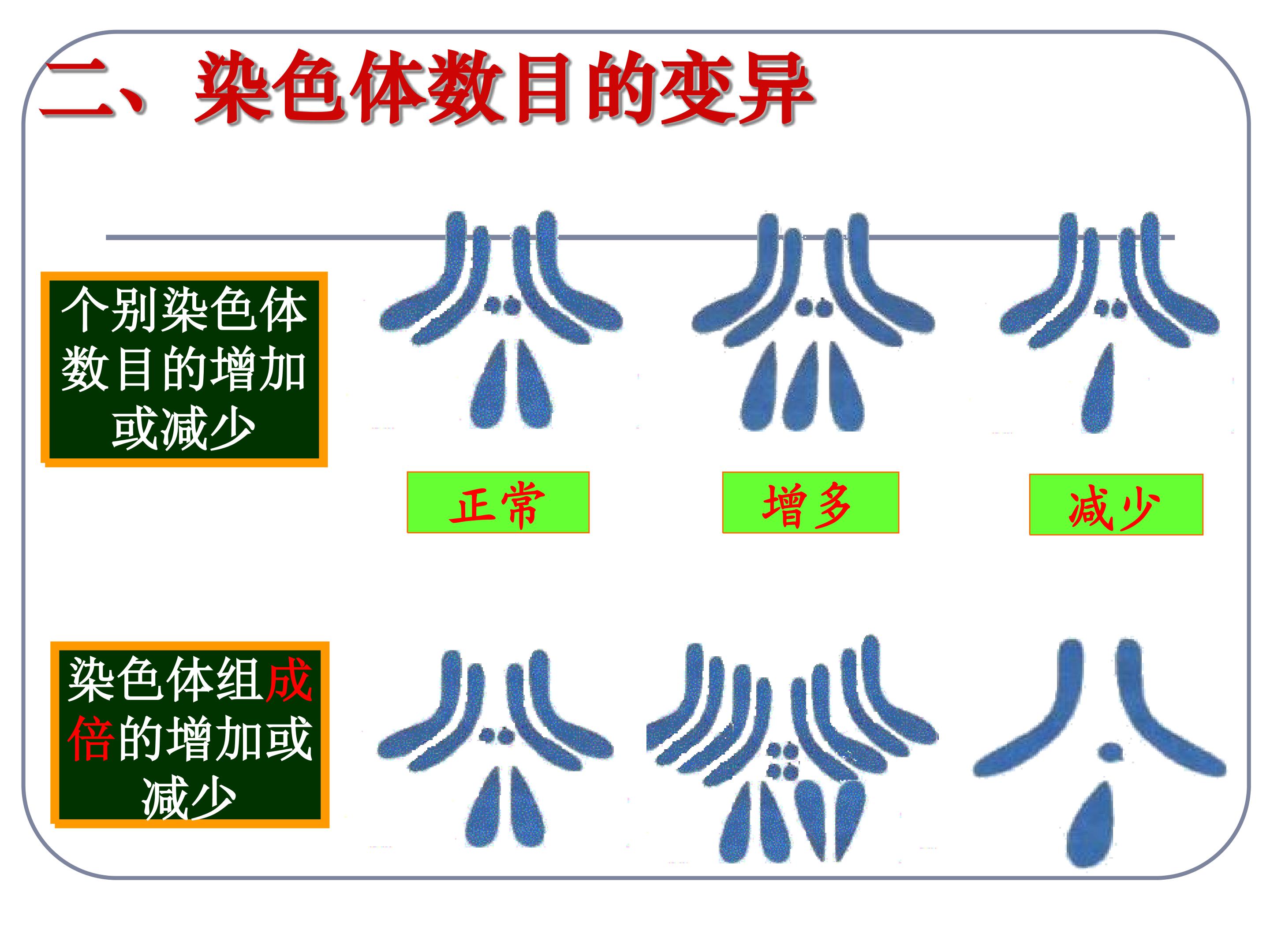 二、染色体数目的变异

个别染色体数目的增加或减少

正常

增多

减少

染色体组成倍的增加或减少